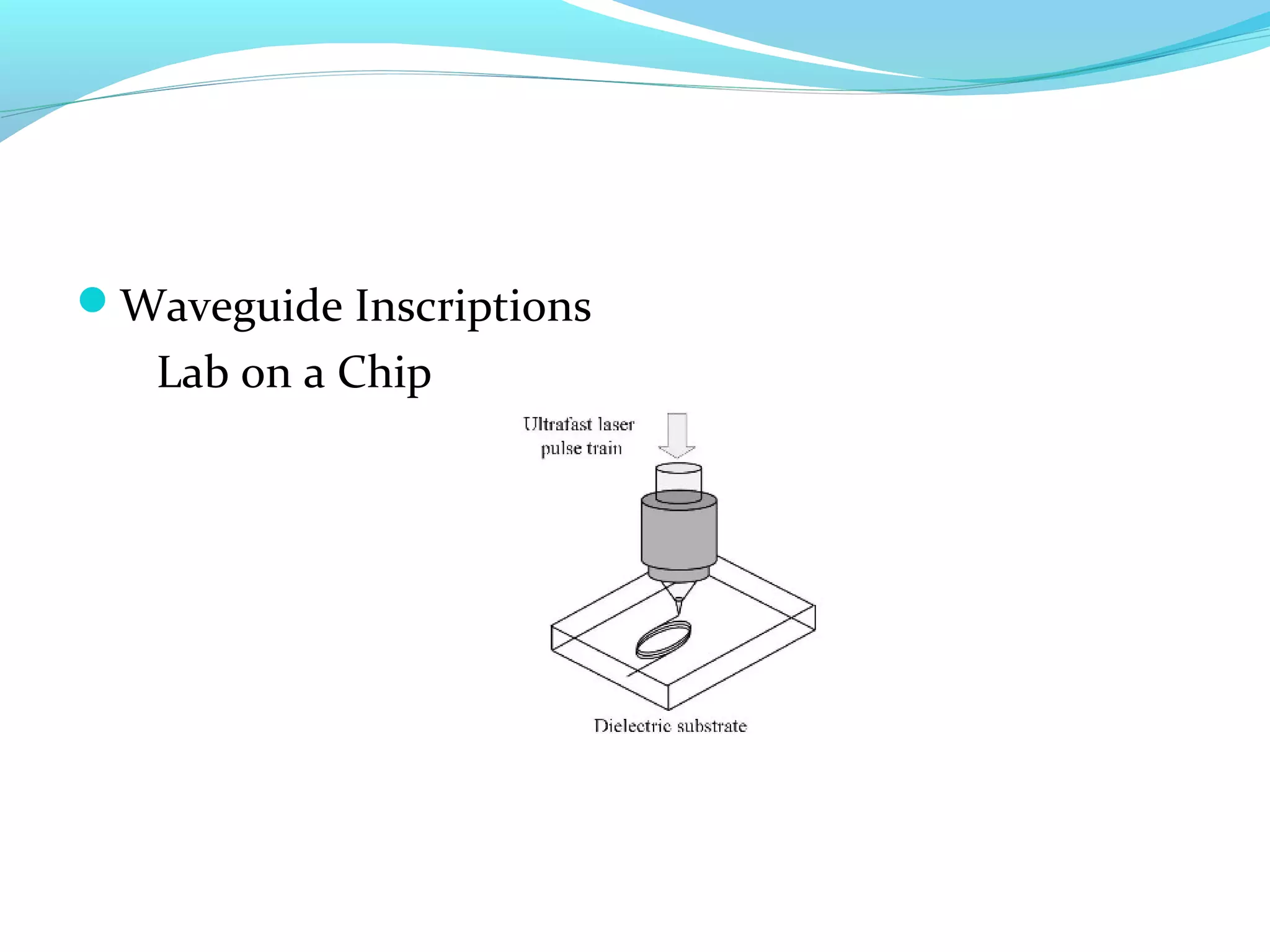 Waveguide Inscriptions

Lab on a Chip

Ultrafast laser pulse train

Dielectric substrate